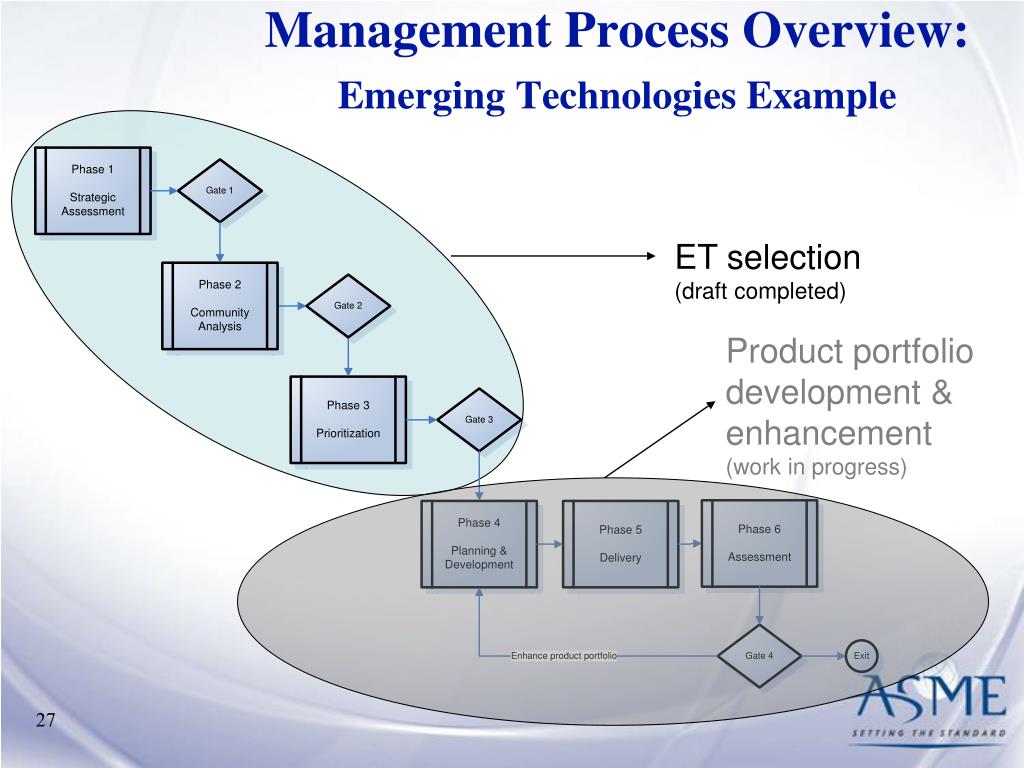 Management Process Overview:
Emerging Technologies Example

Phase 1
Strategic Assessment

Gate 1

Phase 2
Community Analysis

Gate 2

Phase 3
Prioritization

Gate 3

ET selection
(draft completed)

Product portfolio development & enhancement
(work in progress)

Phase 4
Planning & Development

Phase 5
Delivery

Phase 6
Assessment

Enhance product portfolio

Gate 4

Exit

27

ASME
SETTING THE STANDARD